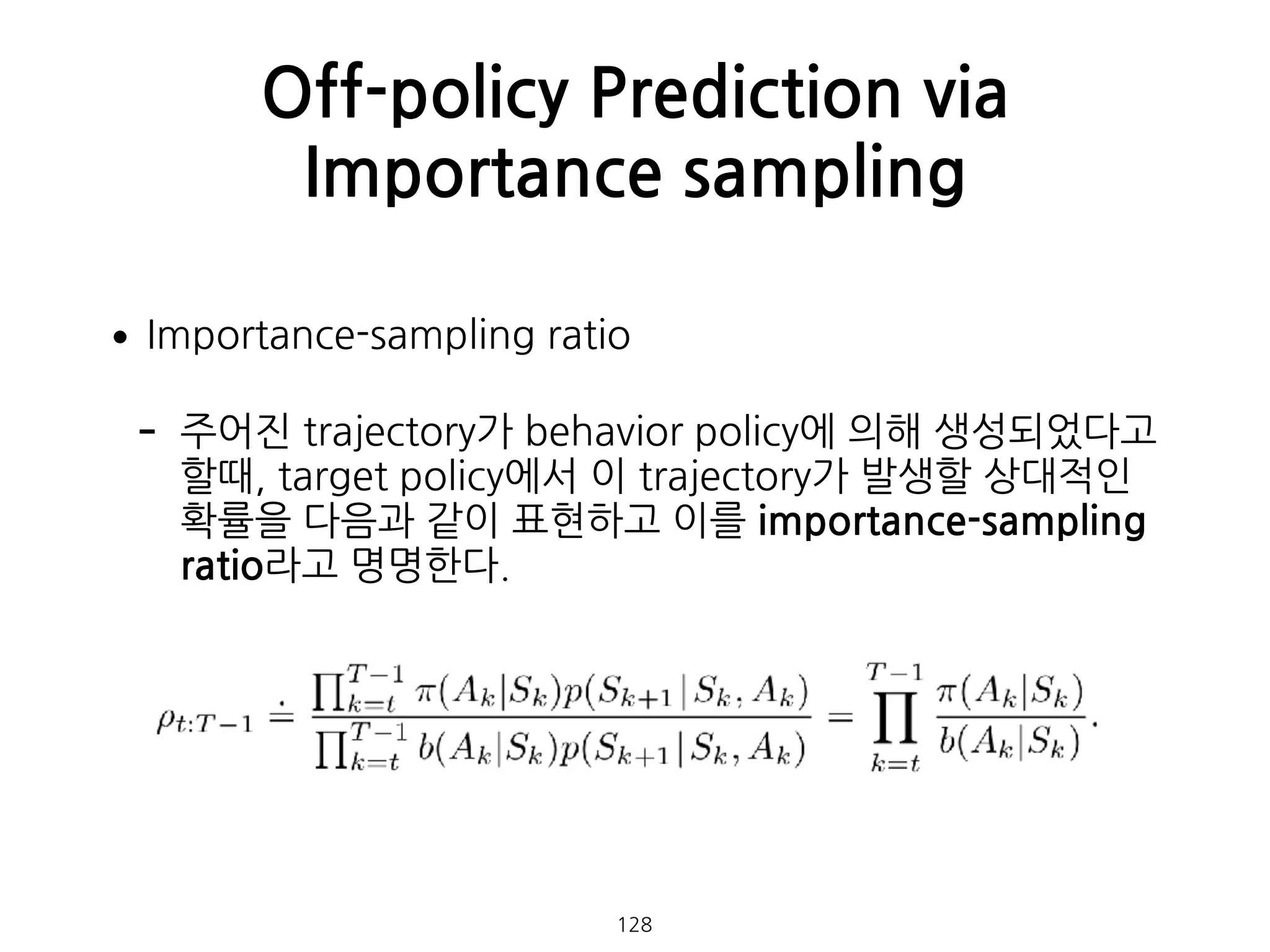 Off-policy Prediction via Importance sampling

• Importance-sampling ratio

- 주어진 trajectory가 behavior policy에 의해 생성되었다고 할때, target policy에서 이 trajectory가 발생할 상대적인 확률을 다음과 같이 표현하고 이를 importance-sampling ratio라고 명명한다.

$\rho_{t:T-1} \doteq \frac{\prod_{k=t}^{T-1} \pi(A_k|S_k)p(S_{k+1}|S_k, A_k)}{\prod_{k=t}^{T-1} b(A_k|S_k)p(S_{k+1}|S_k, A_k)} = \prod_{k=t}^{T-1} \frac{\pi(A_k|S_k)}{b(A_k|S_k)}.$

128